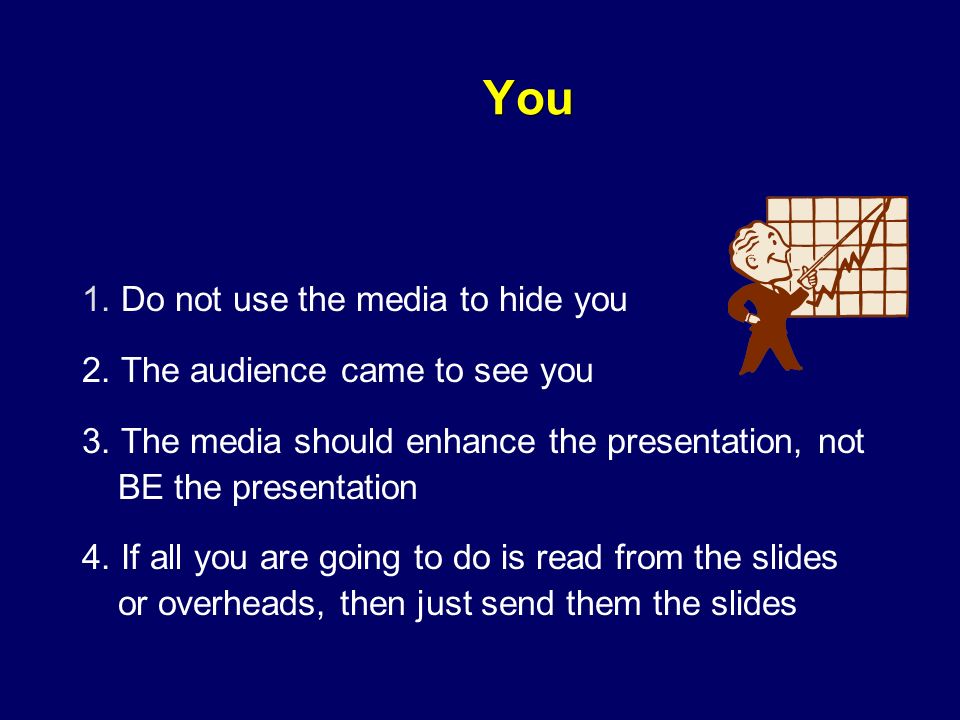 You

1. Do not use the media to hide you

2. The audience came to see you

3. The media should enhance the presentation, not BE the presentation

4. If all you are going to do is read from the slides or overheads, then just send them the slides